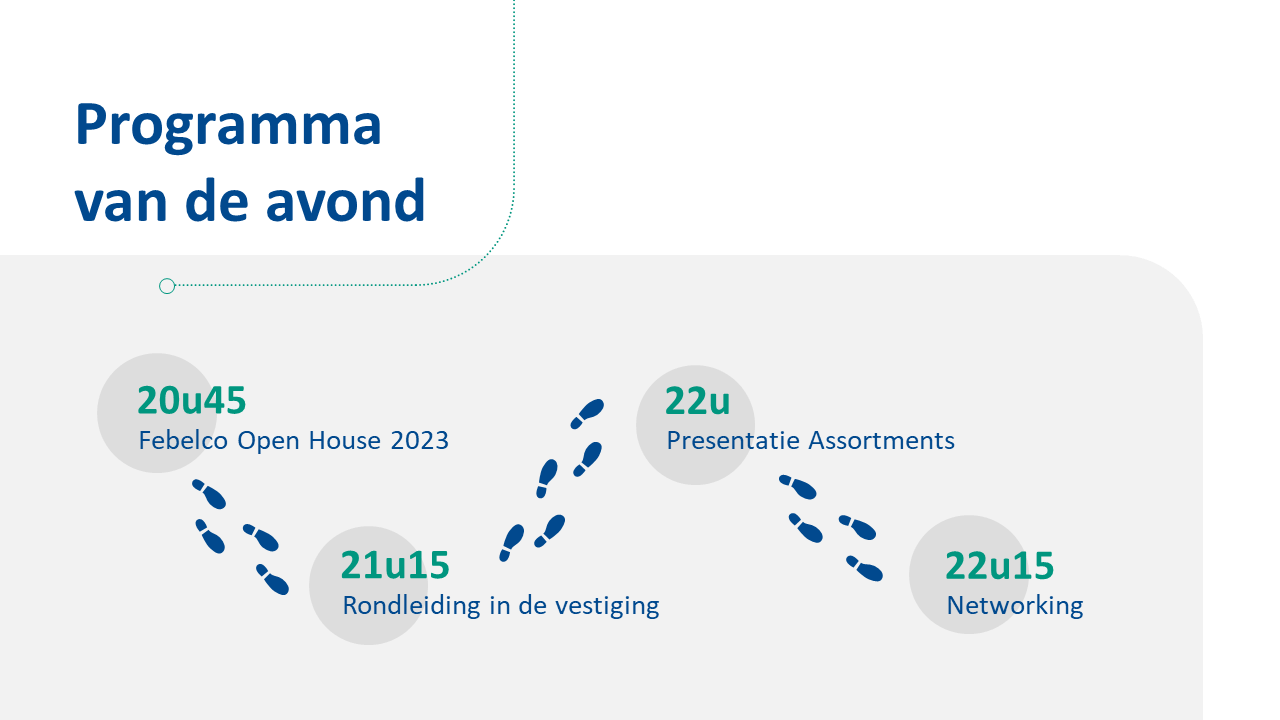 Programma van de avond

20u45
Febelco Open House 2023

21u15
Rondleiding in de vestiging

22u
Presentatie Assortments

22u15
Networking